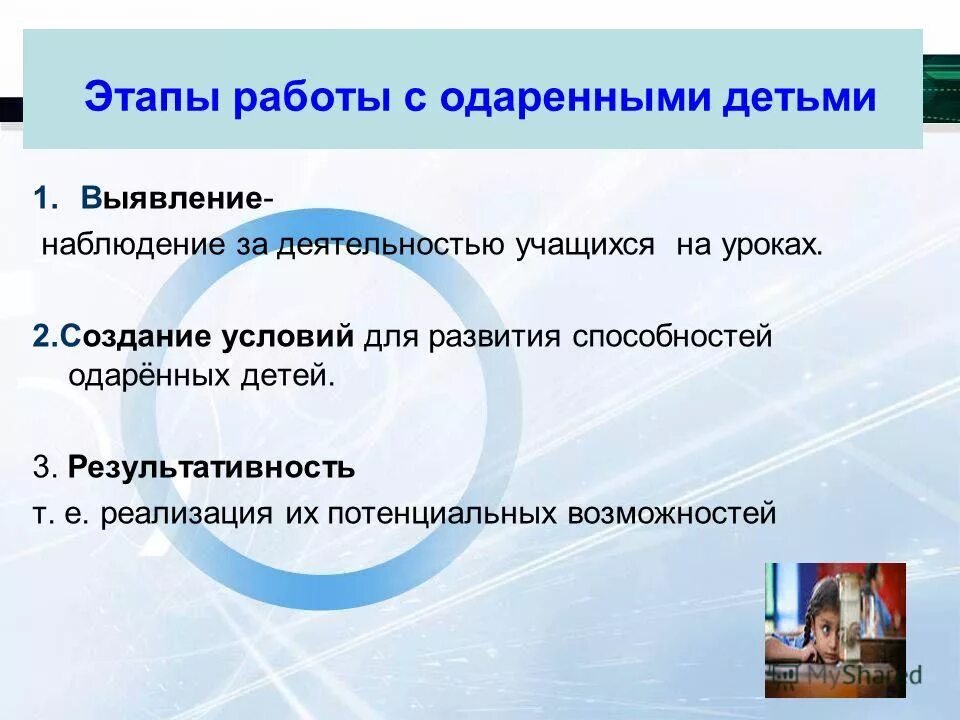 Этапы работы с одаренными детьми

1. Выявление-
наблюдение за деятельностью учащихся на уроках.

2.Создание условий для развития способностей одарённых детей.

3. Результативность
т. е. реализация их потенциальных возможностей

MyShared